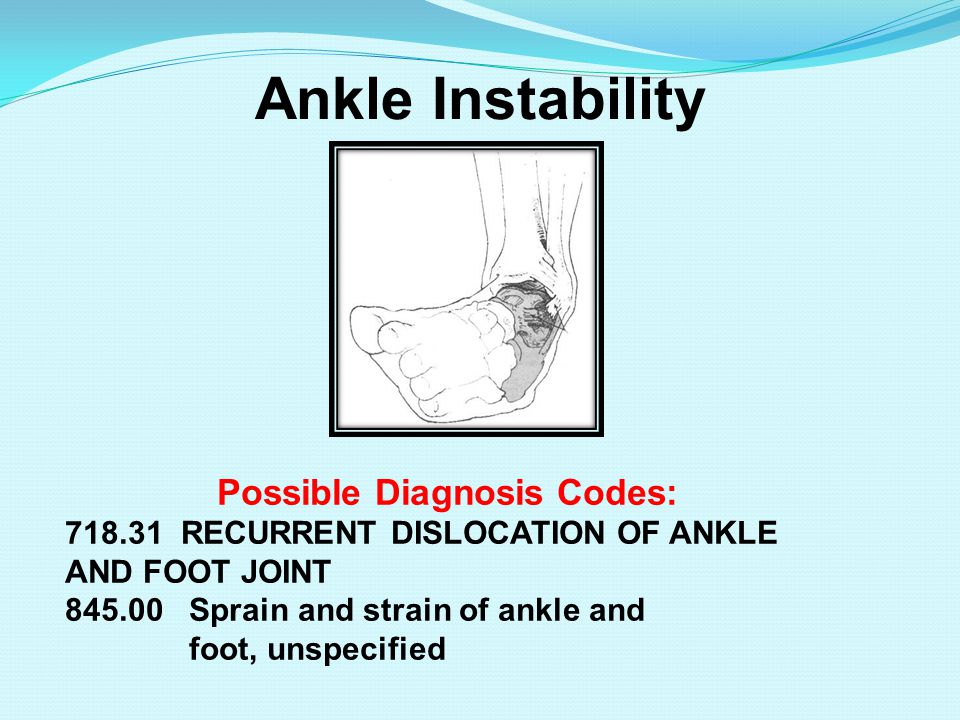 Ankle Instability

Possible Diagnosis Codes:
718.31 RECURRENT DISLOCATION OF ANKLE AND FOOT JOINT
845.00 Sprain and strain of ankle and foot, unspecified